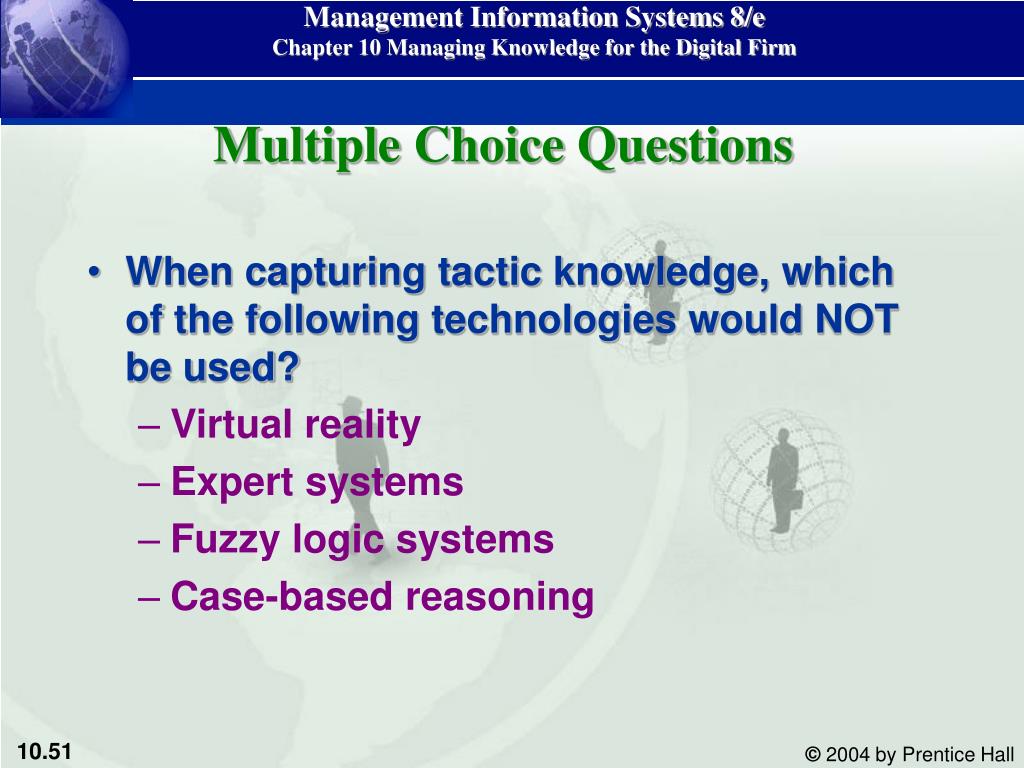 Management Information Systems 8/e
Chapter 10 Managing Knowledge for the Digital Firm

Multiple Choice Questions

• When capturing tactic knowledge, which of the following technologies would NOT be used?
– Virtual reality
– Expert systems
– Fuzzy logic systems
– Case-based reasoning

10.51

© 2004 by Prentice Hall